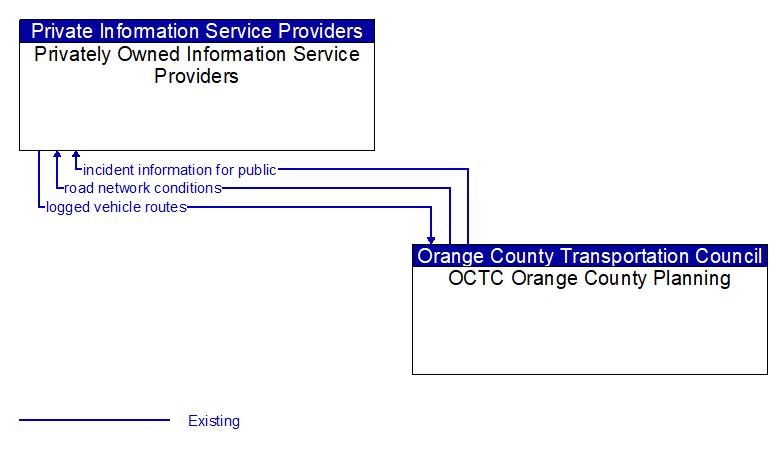 Private Information Service Providers
Privately Owned Information Service Providers

incident information for public
road network conditions
logged vehicle routes

Orange County Transportation Council
OCTC Orange County Planning

Existing